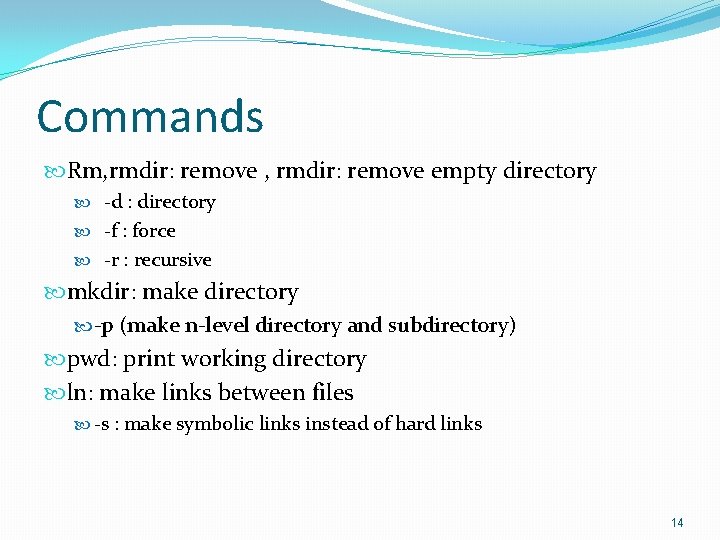 Commands

Rm,rmdir: remove , rmdir: remove empty directory

-d : directory

-f : force

-r : recursive

mkdir: make directory

-p (make n-level directory and subdirectory)

pwd: print working directory

ln: make links between files

-s : make symbolic links instead of hard links

14